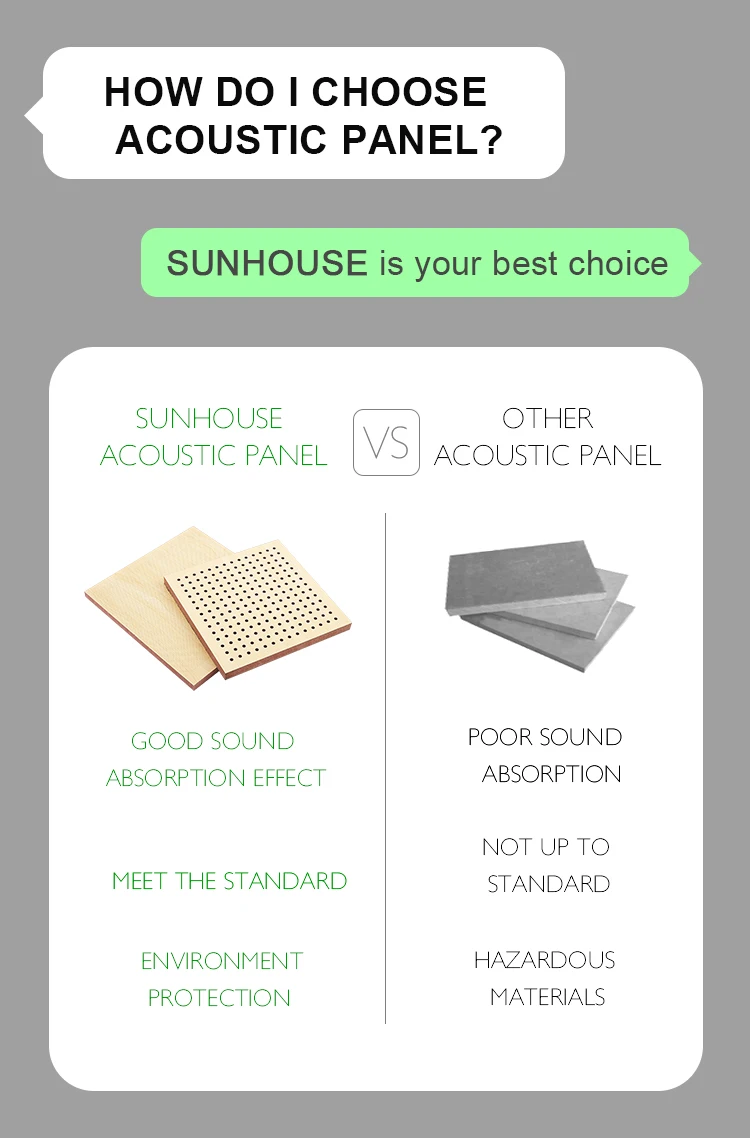 HOW DO I CHOOSE ACOUSTIC PANEL?

SUNHOUSE is your best choice

SUNHOUSE ACOUSTIC PANEL

VS

OTHER ACOUSTIC PANEL

GOOD SOUND ABSORPTION EFFECT

MEET THE STANDARD

ENVIRONMENT PROTECTION

POOR SOUND ABSORPTION

NOT UP TO STANDARD

HAZARDOUS MATERIALS